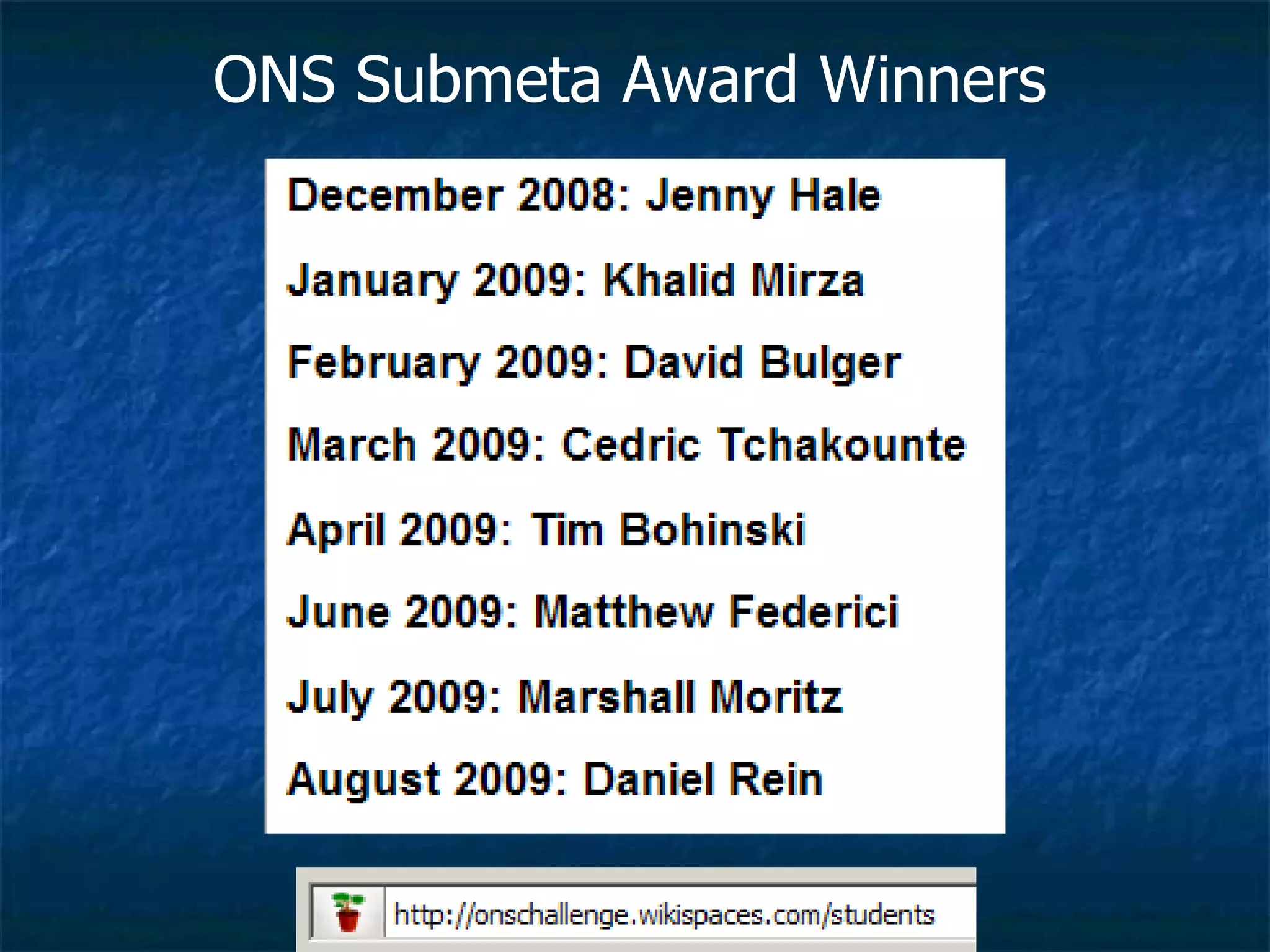 ONS Submeta Award Winners

December 2008: Jenny Hale

January 2009: Khalid Mirza

February 2009: David Bulger

March 2009: Cedric Tchakounte

April 2009: Tim Bohinski

June 2009: Matthew Federici

July 2009: Marshall Moritz

August 2009: Daniel Rein

http://onschallenge.wikispaces.com/students